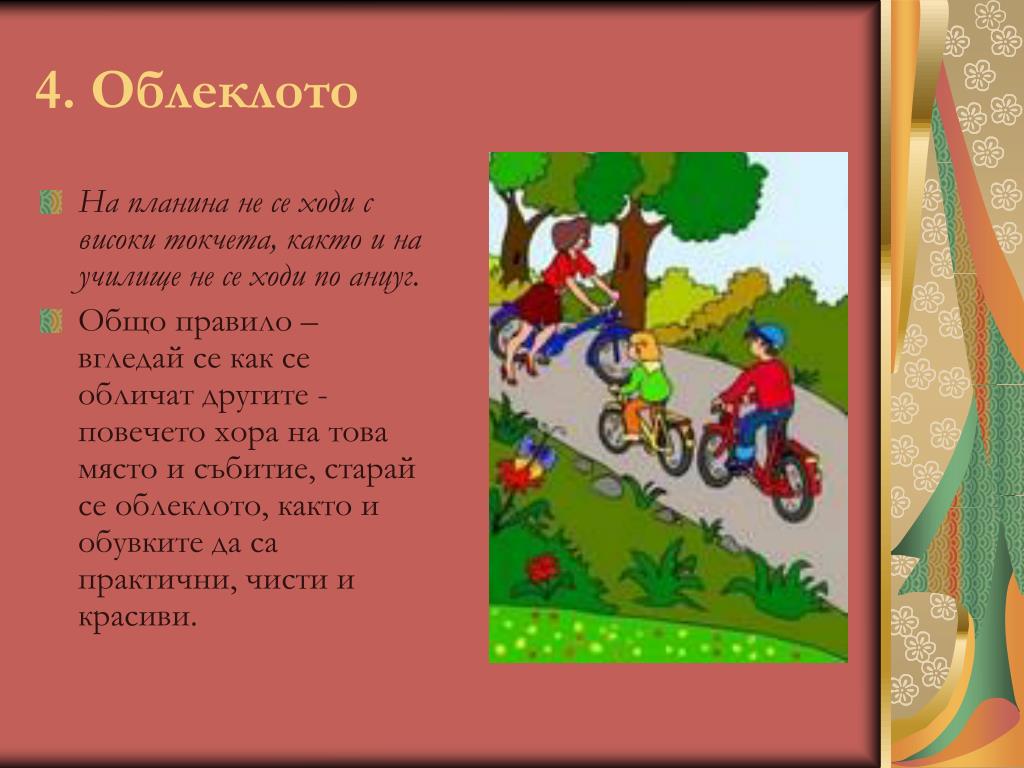 4. Облеклото

На планина не се ходи с високи токчета, както и на училище не се ходи по анцуг.

Общо правило – вгледай се как се обличат другите - повечето хора на това място и събитие, старай се облеклото, както и обувките да са практични, чисти и красиви.